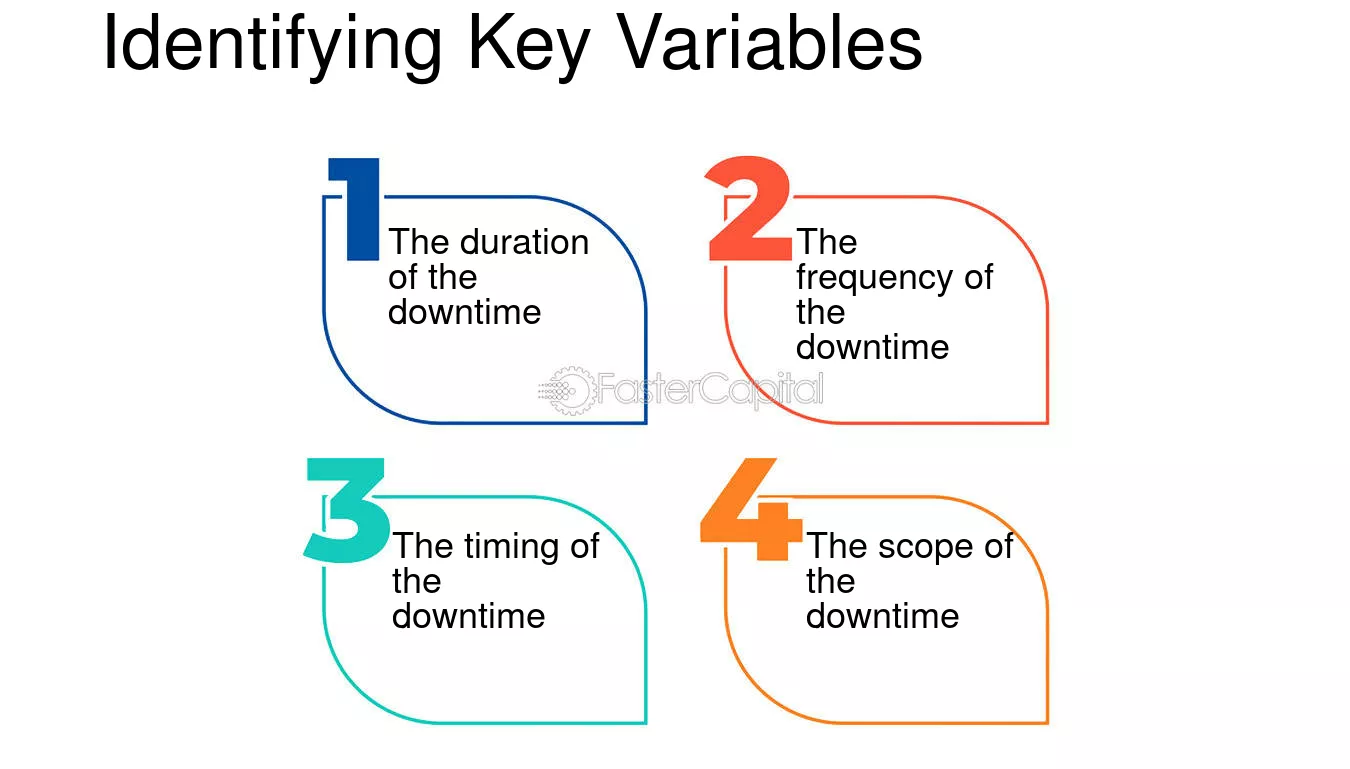 Identifying Key Variables

1
The duration of the downtime

2
The frequency of the downtime

FasterCapital

3
The timing of the downtime

4
The scope of the downtime